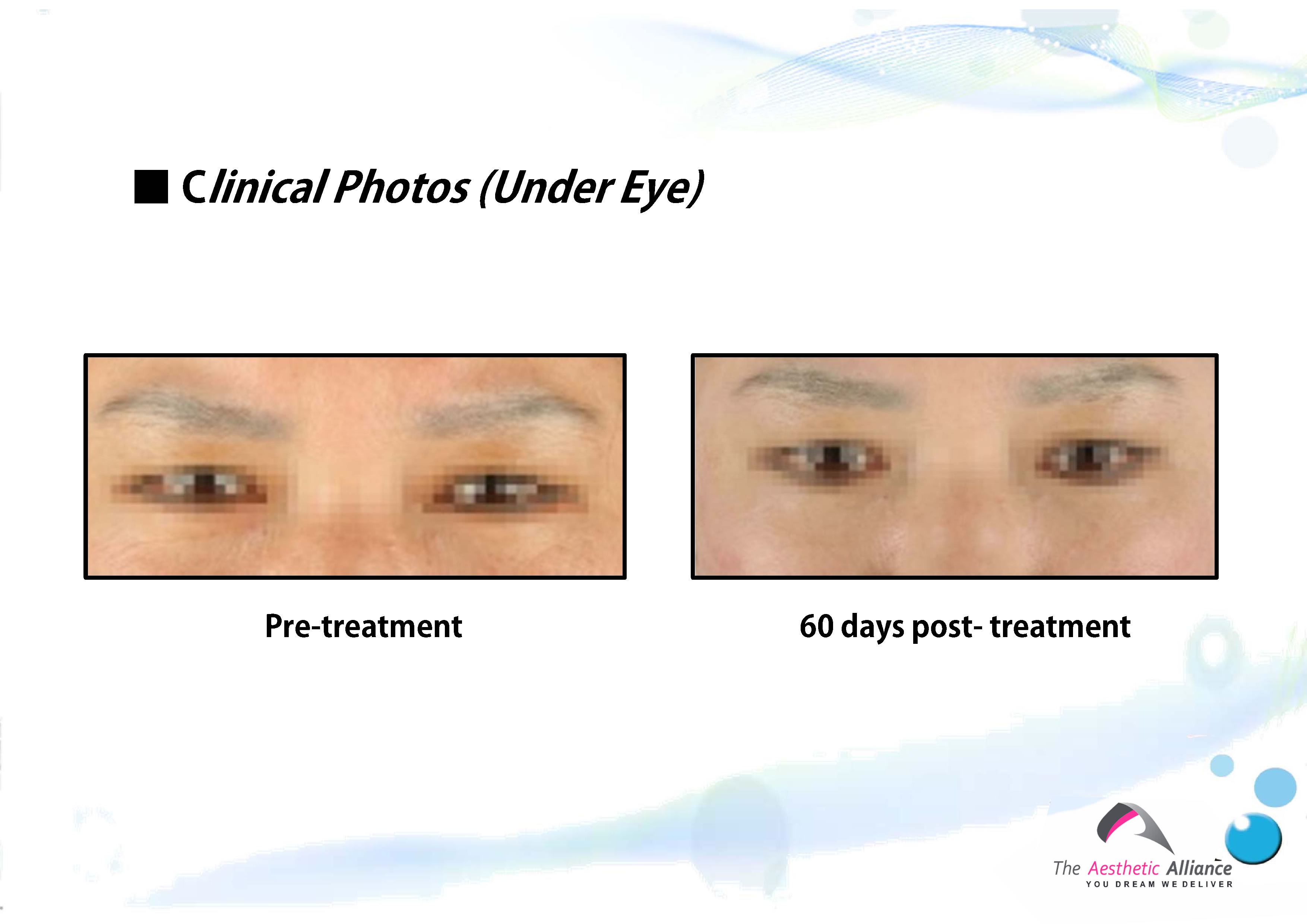 ■ Clinical Photos (Under Eye)

Pre-treatment

60 days post- treatment

The Aesthetic Alliance
YOU DREAM WE DELIVER